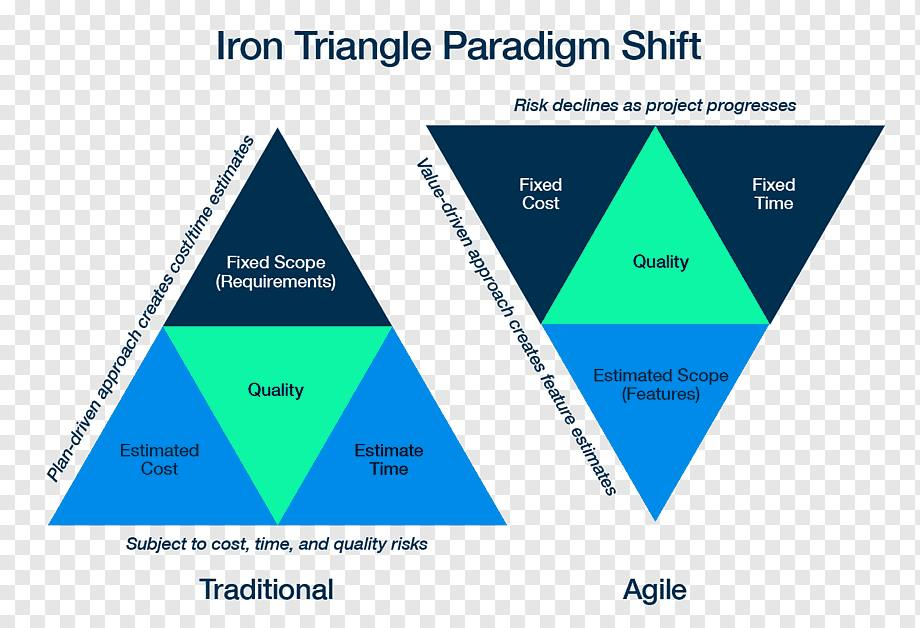 Iron Triangle Paradigm Shift

Plan-driven approach creates cost/time estimates

Fixed Scope (Requirements)

Quality

Estimated Cost

Estimate Time

Subject to cost, time, and quality risks

Traditional

Risk declines as project progresses

Value-driven approach creates feature estimates

Fixed Cost

Fixed Time

Quality

Estimated Scope (Features)

Agile